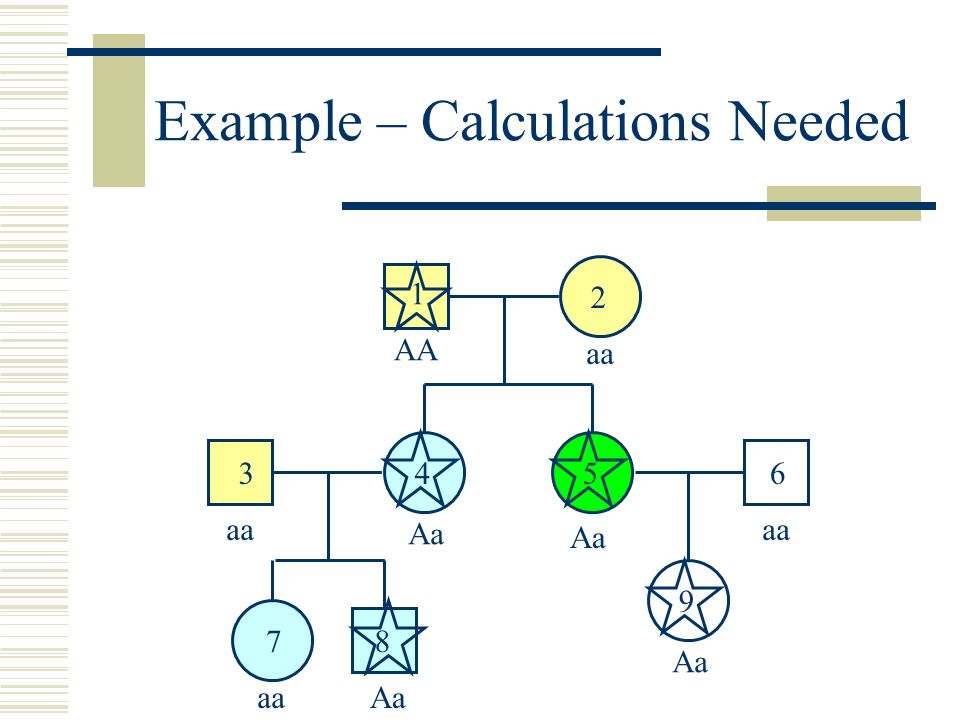 Example – Calculations Needed

1
AA
2
aa
3
aa
4
Aa
5
Aa
6
aa
7
aa
8
Aa
9
Aa